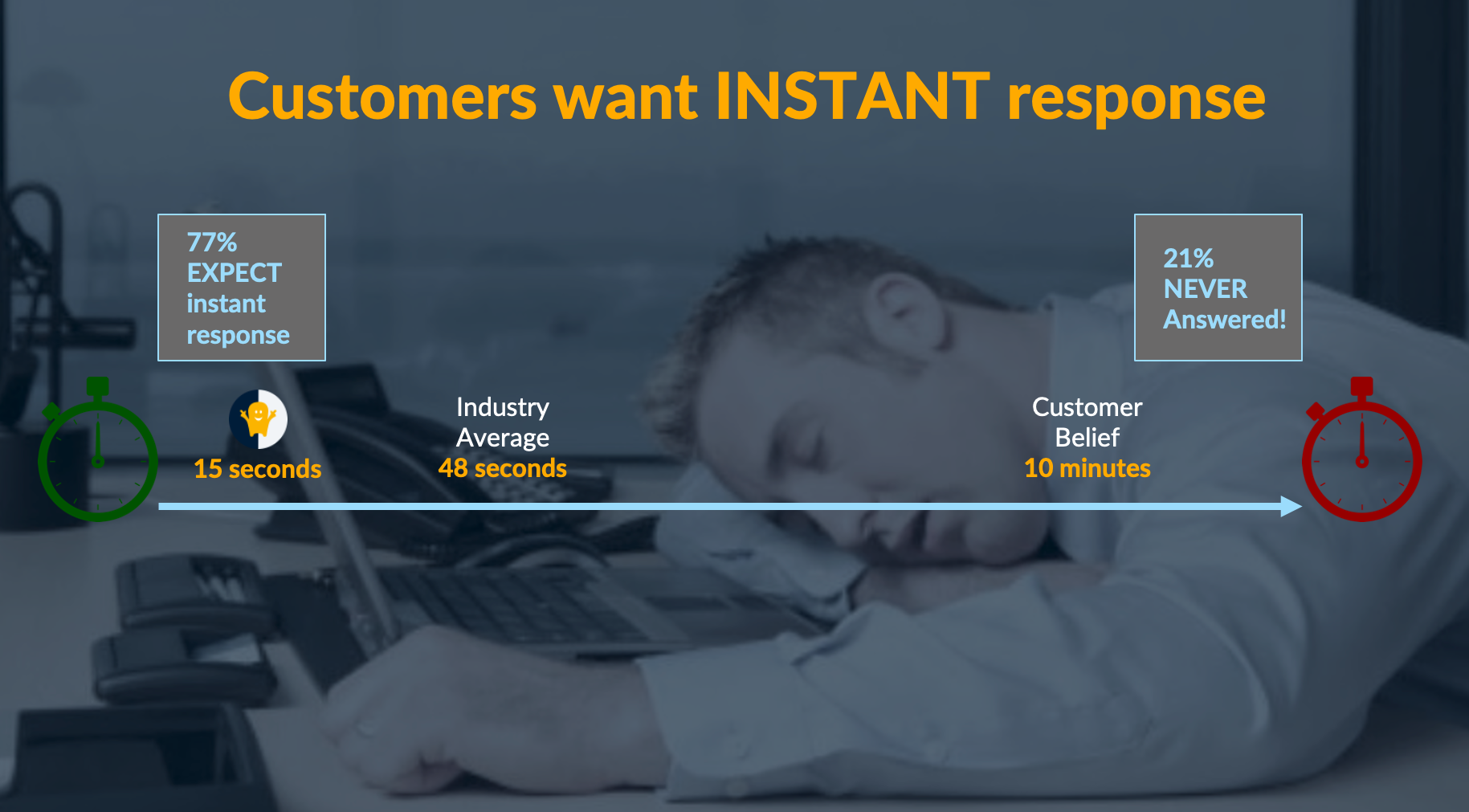 Customers want INSTANT response

77%
EXPECT
instant
response

21%
NEVER
Answered!

15 seconds

Industry
Average
48 seconds

Customer
Belief
10 minutes